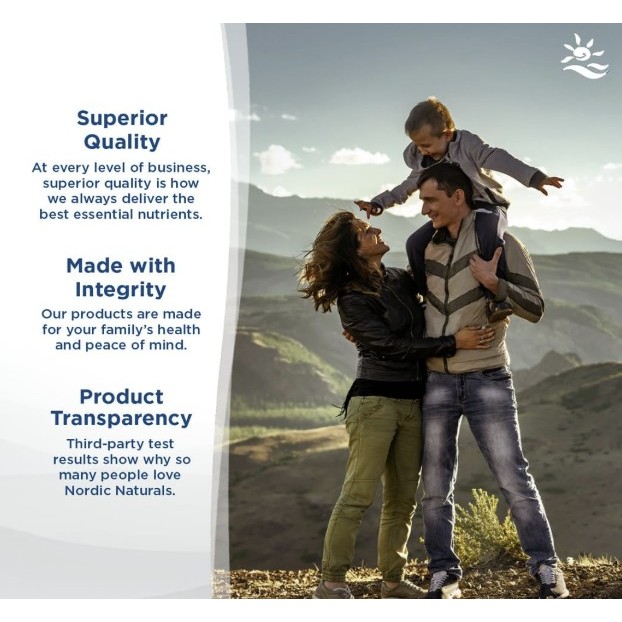 Superior Quality

At every level of business, superior quality is how we always deliver the best essential nutrients.

Made with Integrity

Our products are made for your family's health and peace of mind.

Product Transparency

Third-party test results show why so many people love Nordic Naturals.